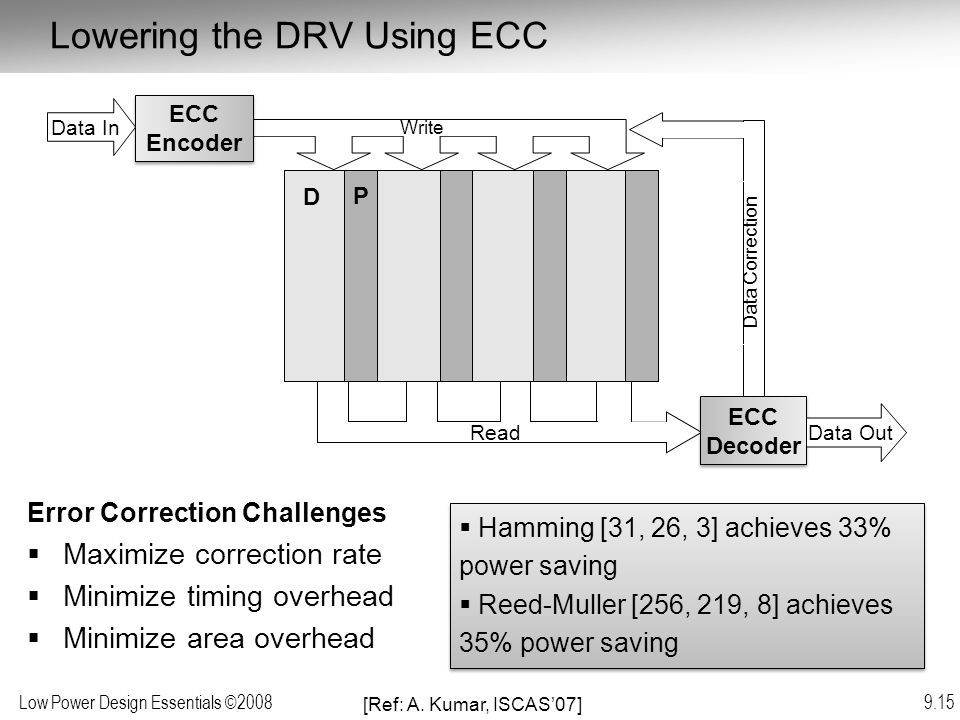 Lowering the DRV Using ECC

Data In

ECC Encoder

Write

D

P

Data Correction

Read

ECC Decoder

Data Out

Error Correction Challenges
▪ Maximize correction rate
▪ Minimize timing overhead
▪ Minimize area overhead

▪ Hamming [31, 26, 3] achieves 33% power saving
▪ Reed-Muller [256, 219, 8] achieves 35% power saving

Low Power Design Essentials ©2008

[Ref: A. Kumar, ISCAS'07]

9.15